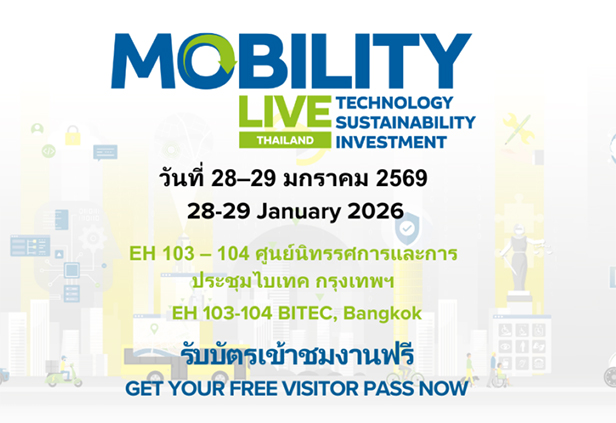 MOBILITY
LIVE
THAILAND
TECHNOLOGY
SUSTAINABILITY
INVESTMENT

วันที่ 28–29 มกราคม 2569
28-29 January 2026

EH 103 – 104 ศูนย์นิทรรศการและการประชุมไบเทค กรุงเทพฯ
EH 103-104 BITEC, Bangkok

รับบัตรเข้าชมงานฟรี
GET YOUR FREE VISITOR PASS NOW